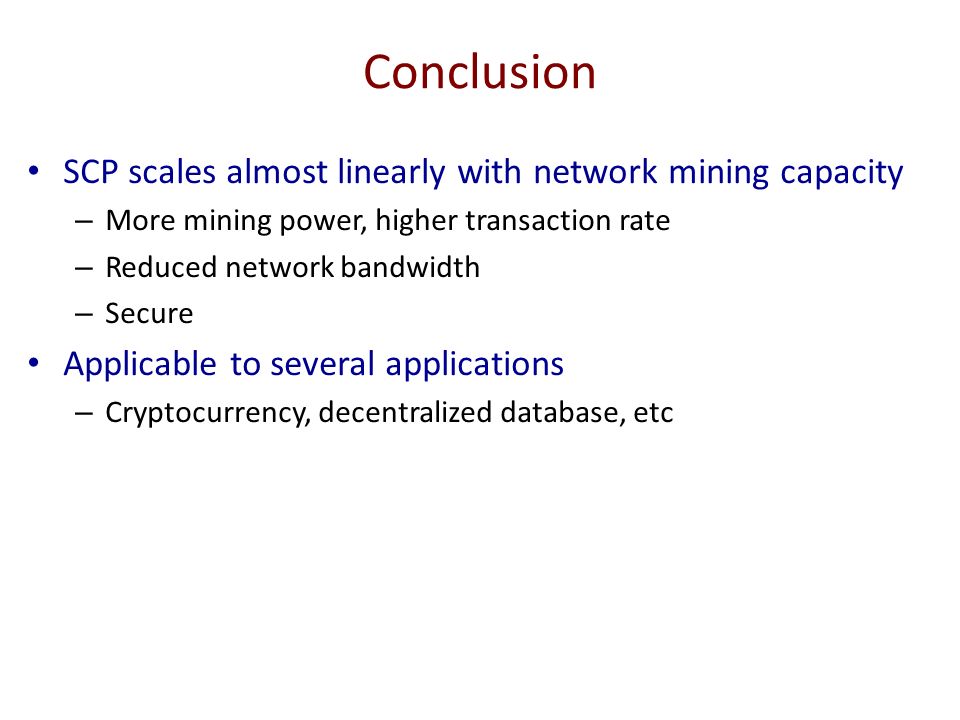 Conclusion

• SCP scales almost linearly with network mining capacity
– More mining power, higher transaction rate
– Reduced network bandwidth
– Secure
• Applicable to several applications
– Cryptocurrency, decentralized database, etc